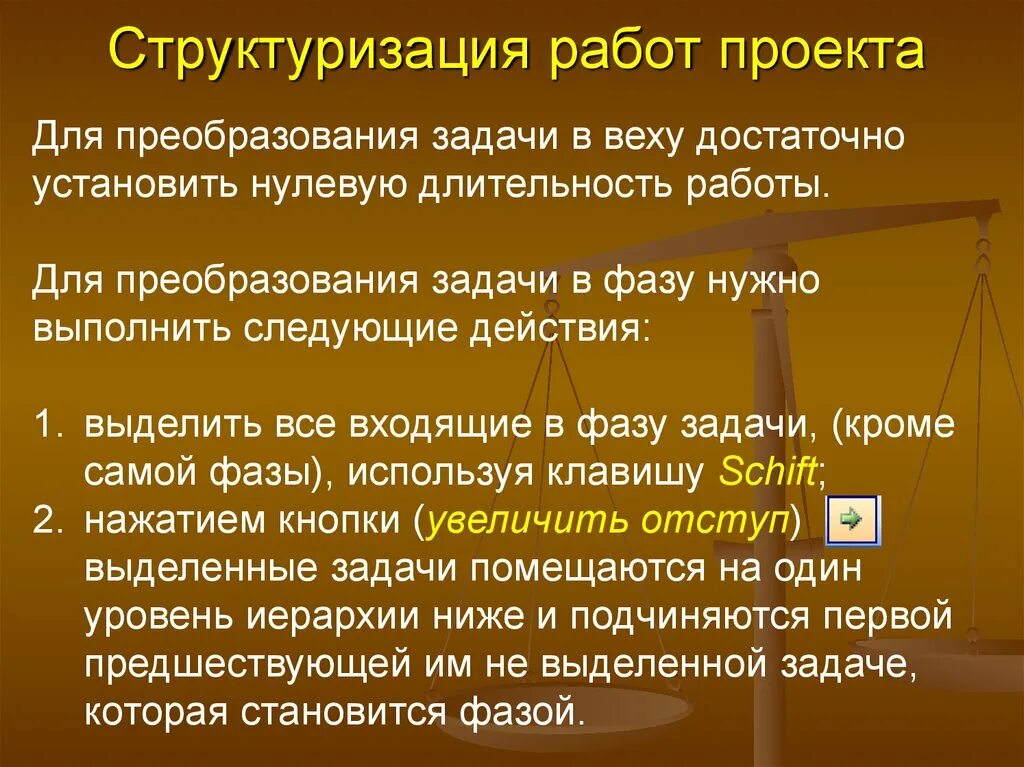 Структуризация работ проекта

Для преобразования задачи в веху достаточно установить нулевую длительность работы.

Для преобразования задачи в фазу нужно выполнить следующие действия:

1. выделить все входящие в фазу задачи, (кроме самой фазы), используя клавишу Schift;
2. нажатием кнопки (увеличить отступ) выделенные задачи помещаются на один уровень иерархии ниже и подчиняются первой предшествующей им не выделенной задаче, которая становится фазой.